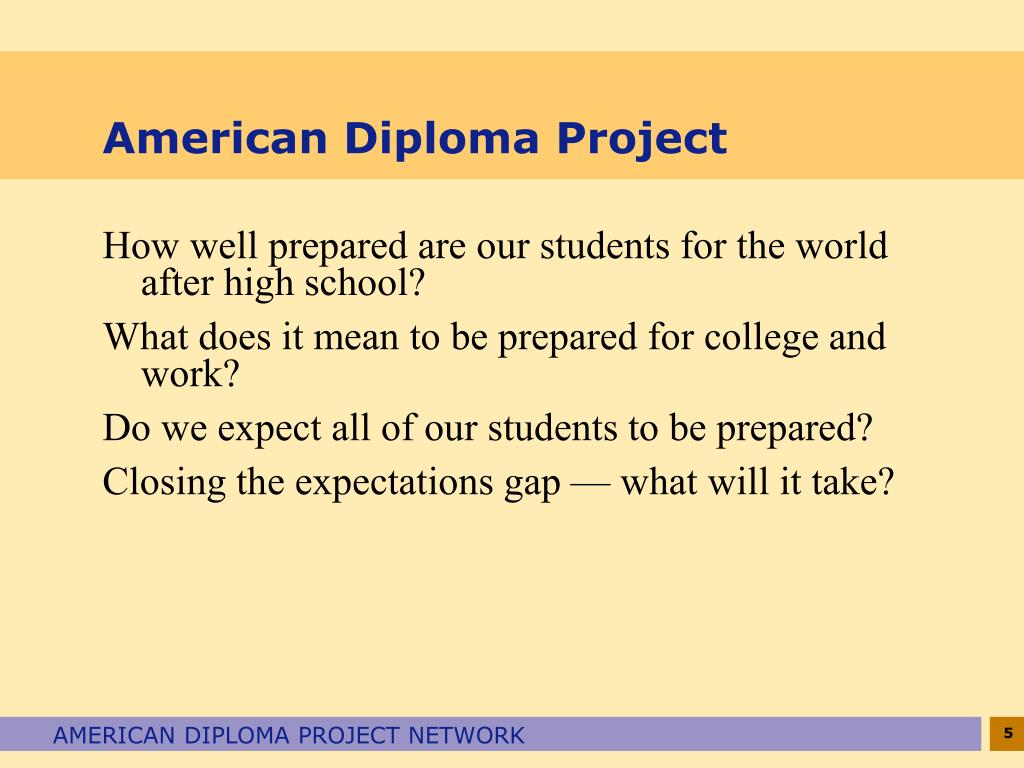 American Diploma Project

How well prepared are our students for the world after high school?

What does it mean to be prepared for college and work?

Do we expect all of our students to be prepared?

Closing the expectations gap — what will it take?

AMERICAN DIPLOMA PROJECT NETWORK

5